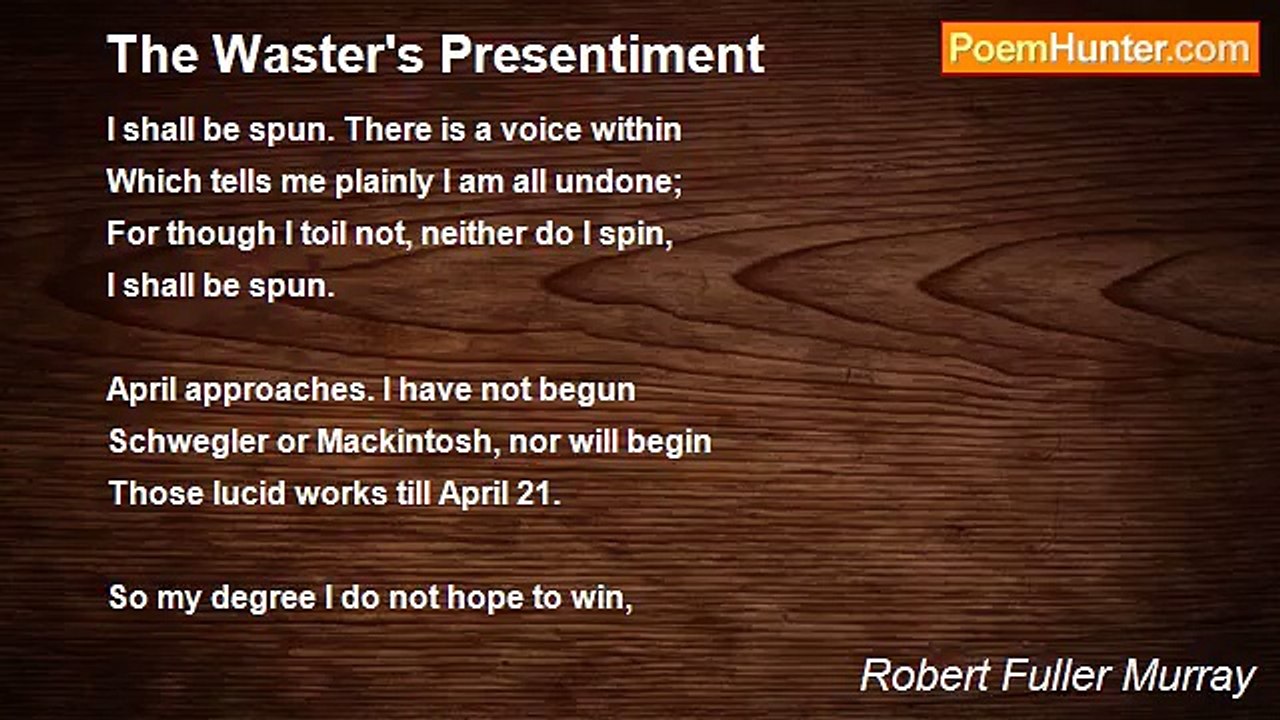 The Waster's Presentiment

PoemHunter.com

I shall be spun. There is a voice within
Which tells me plainly I am all undone;
For though I toil not, neither do I spin,
I shall be spun.

April approaches. I have not begun
Schwegler or Mackintosh, nor will begin
Those lucid works till April 21.

So my degree I do not hope to win,

Robert Fuller Murray